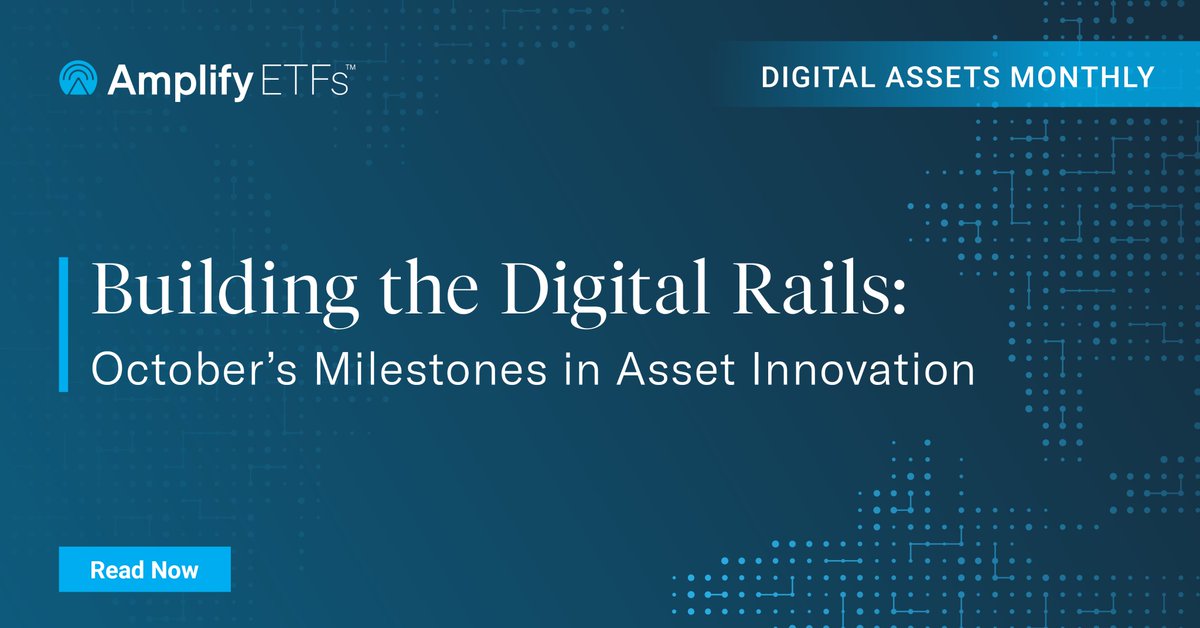 Amplify ETFs™

DIGITAL ASSETS MONTHLY

Building the Digital Rails:
October's Milestones in Asset Innovation

Read Now